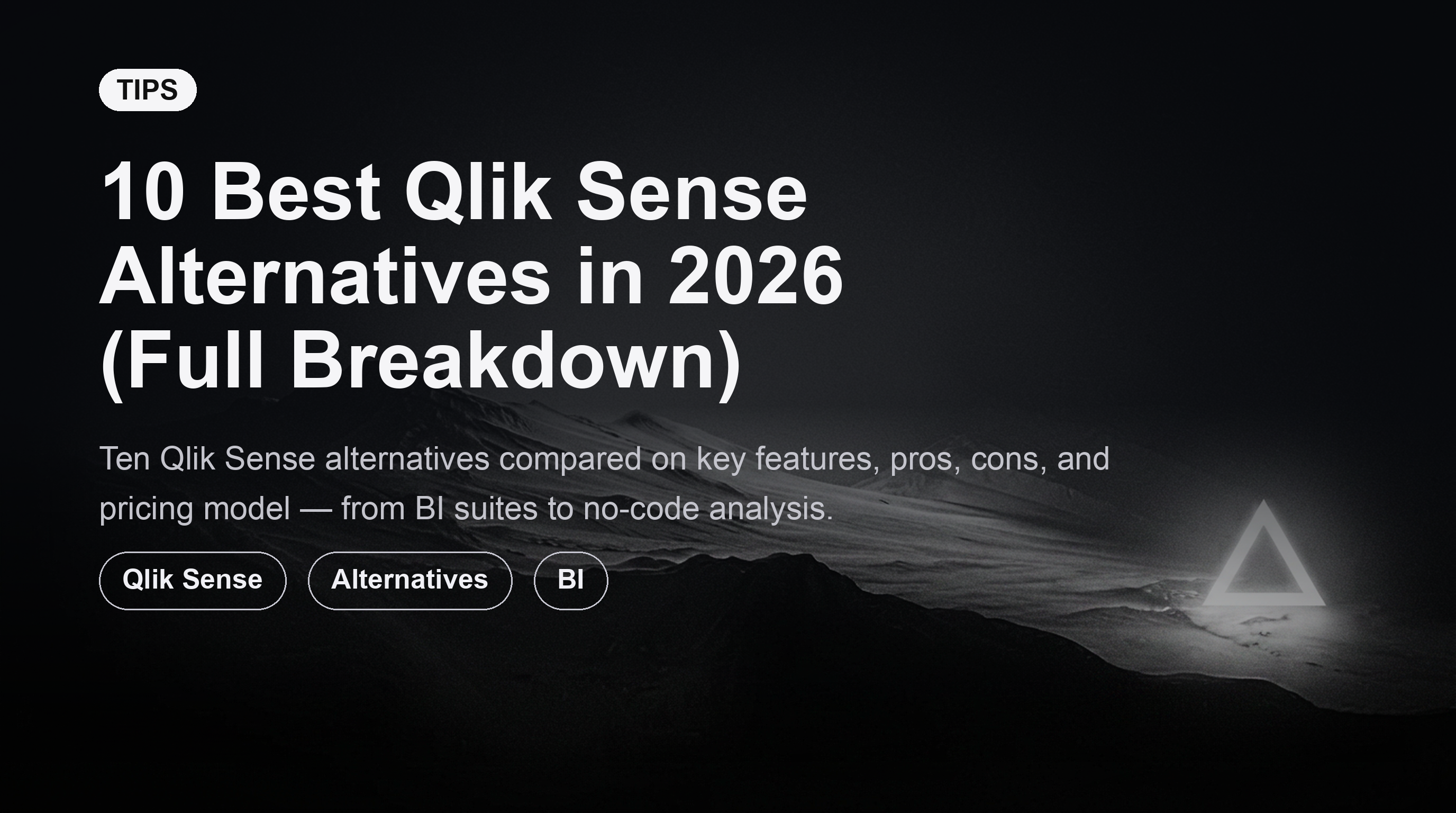 TIPS

10 Best Qlik Sense Alternatives in 2026 (Full Breakdown)

Ten Qlik Sense alternatives compared on key features, pros, cons, and pricing model — from BI suites to no-code analysis.

Qlik Sense

Alternatives

BI